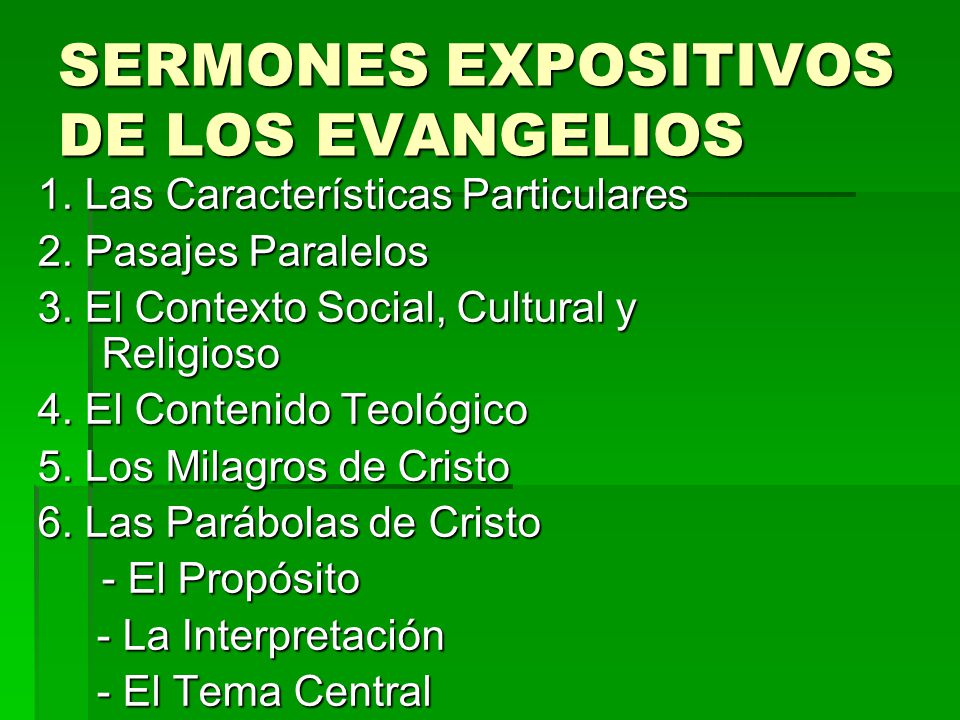 SERMONES EXPOSITIVOS DE LOS EVANGELIOS

1. Las Características Particulares
2. Pasajes Paralelos
3. El Contexto Social, Cultural y Religioso
4. El Contenido Teológico
5. Los Milagros de Cristo
6. Las Parábolas de Cristo
- El Propósito
- La Interpretación
- El Tema Central